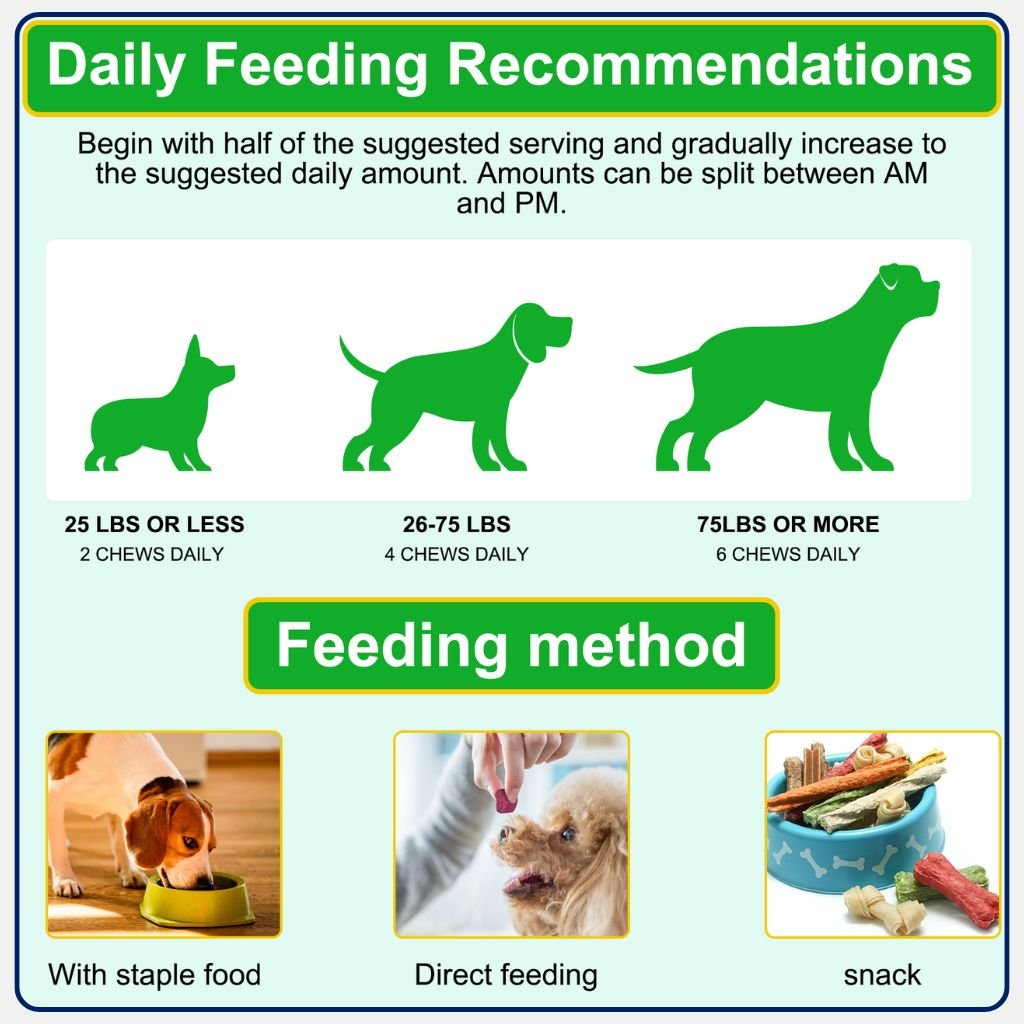 Daily Feeding Recommendations

Begin with half of the suggested serving and gradually increase to the suggested daily amount. Amounts can be split between AM and PM.

25 LBS OR LESS
2 CHEWS DAILY

26-75 LBS
4 CHEWS DAILY

75LBS OR MORE
6 CHEWS DAILY

Feeding method

With staple food

Direct feeding

snack